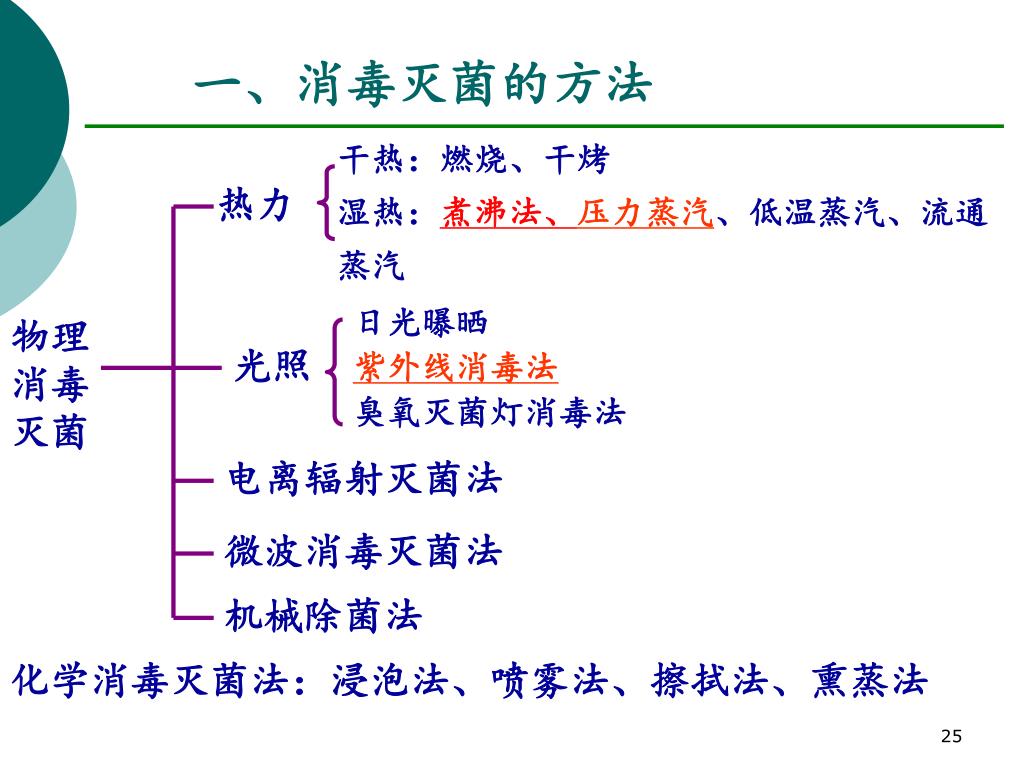 一、消毒灭菌的方法

物理消毒灭菌

热力

干热：燃烧、干烤

湿热：煮沸法、压力蒸汽、低温蒸汽、流通蒸汽

光照

日光曝晒

紫外线消毒法

臭氧灭菌灯消毒法

电离辐射灭菌法

微波消毒灭菌法

机械除菌法

化学消毒灭菌法：浸泡法、喷雾法、擦拭法、熏蒸法

25